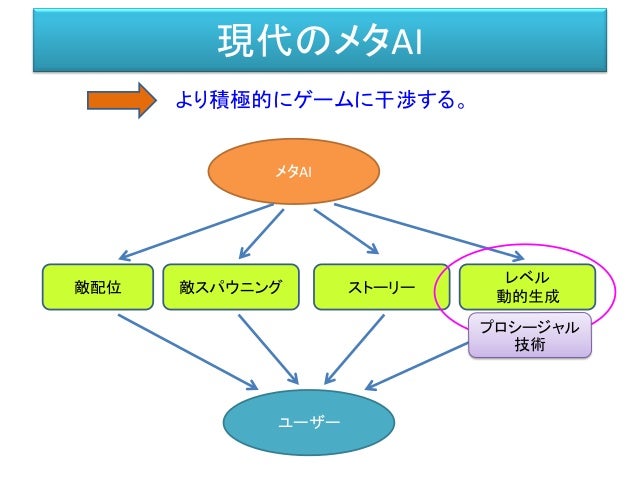 現代のメタAI

より積極的にゲームに干渉する。

メタAI

敵配位

敵スパウニング

ストーリー

レベル
動的生成

プロシージャル
技術

ユーザー